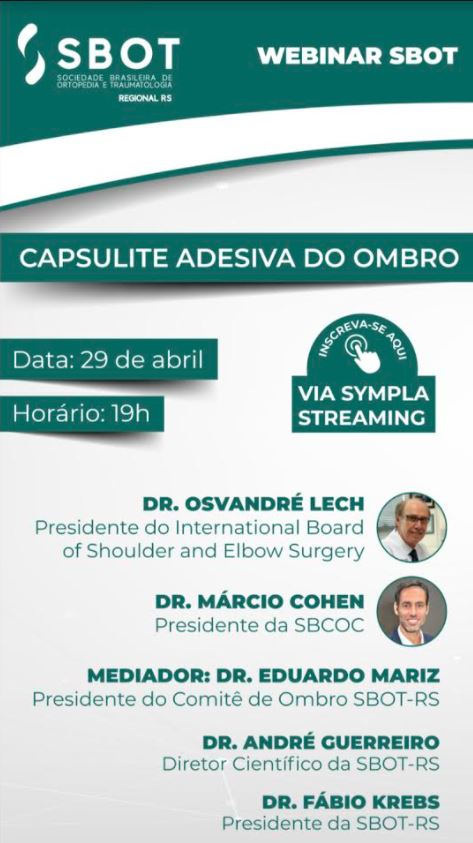 SBOT
SOCIEDADE BRASILEIRA DE ORTOPEDIA E TRAUMATOLOGIA
REGIONAL RS

WEBINAR SBOT

CAPSULITE ADESIVA DO OMBRO

Data: 29 de abril

Horário: 19h

INSCREVA-SE AQUI

VIA SYMPLA STREAMING

DR. OSVANDRÉ LECH
Presidente do International Board of Shoulder and Elbow Surgery

DR. MÁRCIO COHEN
Presidente da SBCOC

MEDIADOR: DR. EDUARDO MARIZ
Presidente do Comitê de Ombro SBOT-RS

DR. ANDRÉ GUERREIRO
Diretor Científico da SBOT-RS

DR. FÁBIO KREBS
Presidente da SBOT-RS